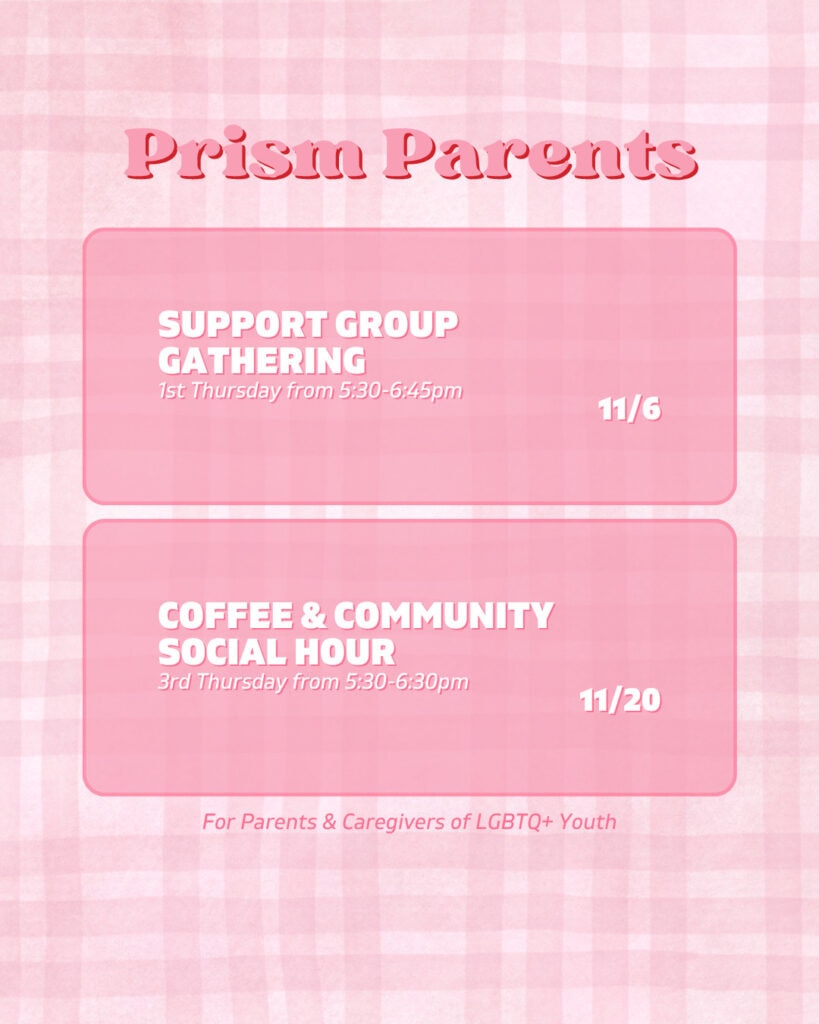 Prism Parents

SUPPORT GROUP GATHERING
1st Thursday from 5:30-6:45pm

11/6

COFFEE & COMMUNITY SOCIAL HOUR
3rd Thursday from 5:30-6:30pm

11/20

For Parents & Caregivers of LGBTQ+ Youth